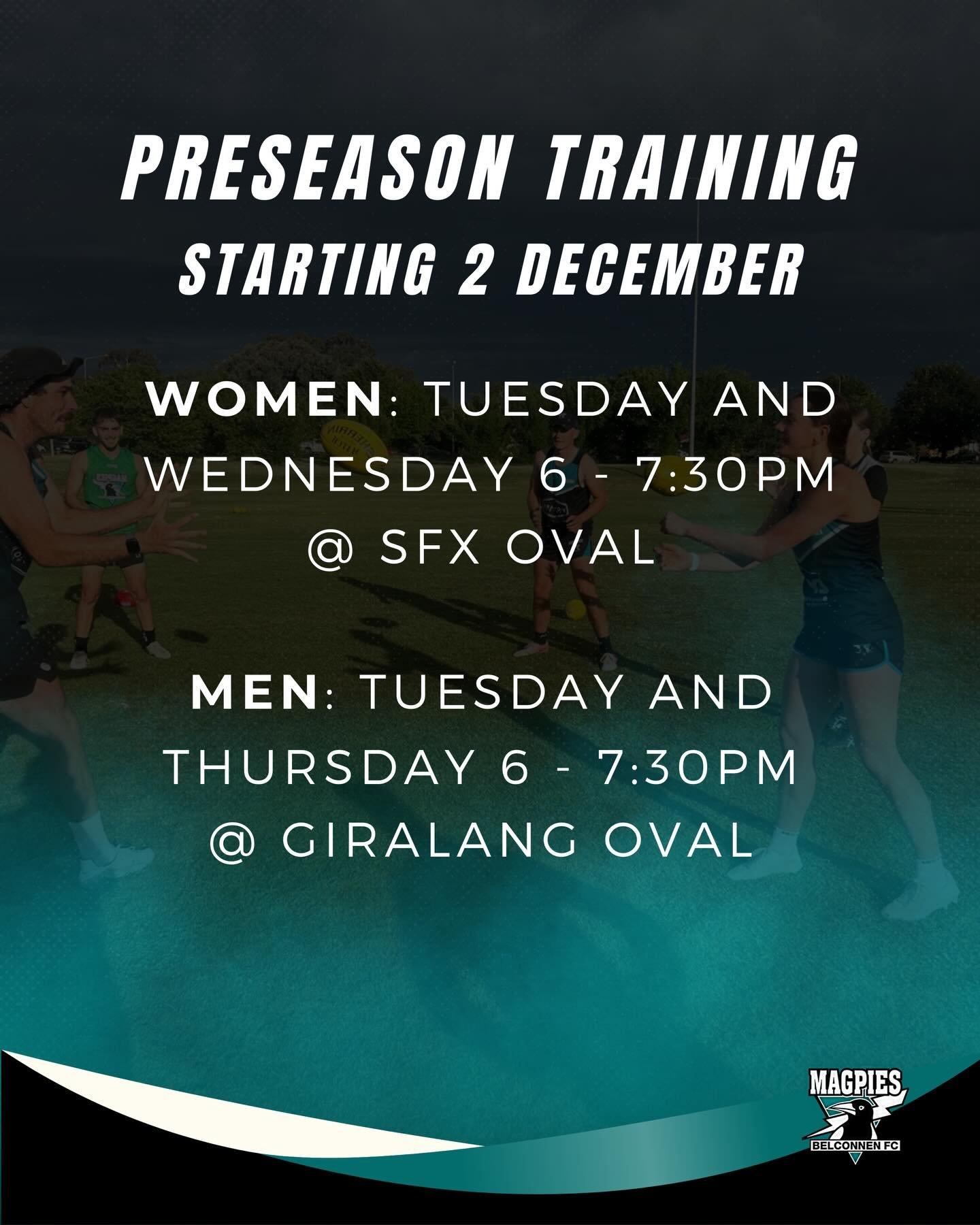 PRESEASON TRAINING
STARTING 2 DECEMBER

WOMEN: TUESDAY AND WEDNESDAY 6 - 7:30PM @ SFX OVAL

MEN: TUESDAY AND THURSDAY 6 - 7:30PM @ GIRALANG OVAL

MAGPIES
BELCONNEN FC